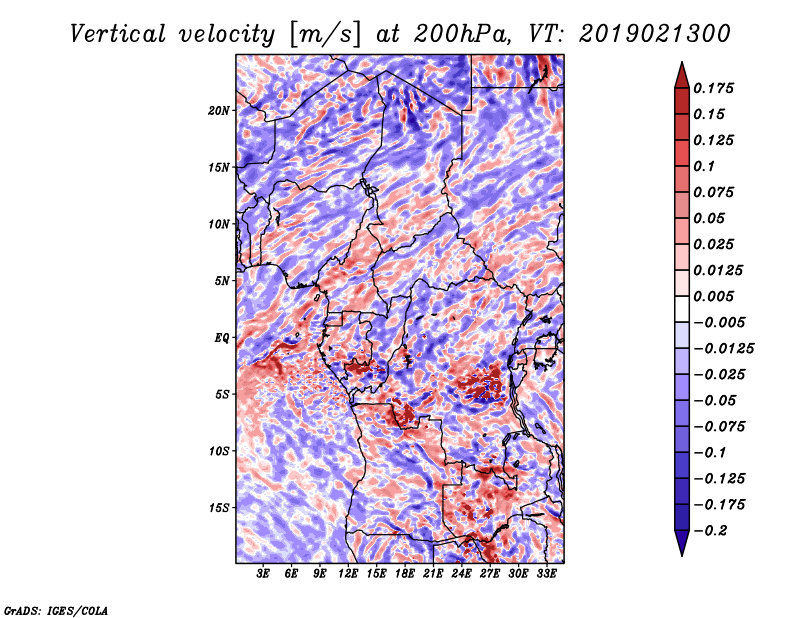 Vertical velocity [m/s] at 200hPa, VT: 2019021300

20N
15N
10N
5N
EQ
5S
10S
15S

3E 6E 9E 12E 15E 18E 21E 24E 27E 30E 33E

0.175
0.15
0.125
0.1
0.075
0.05
0.025
0.0125
0.005
−0.005
−0.0125
−0.025
−0.05
−0.075
−0.1
−0.125
−0.175
−0.2

GrADS: IGES/COLA